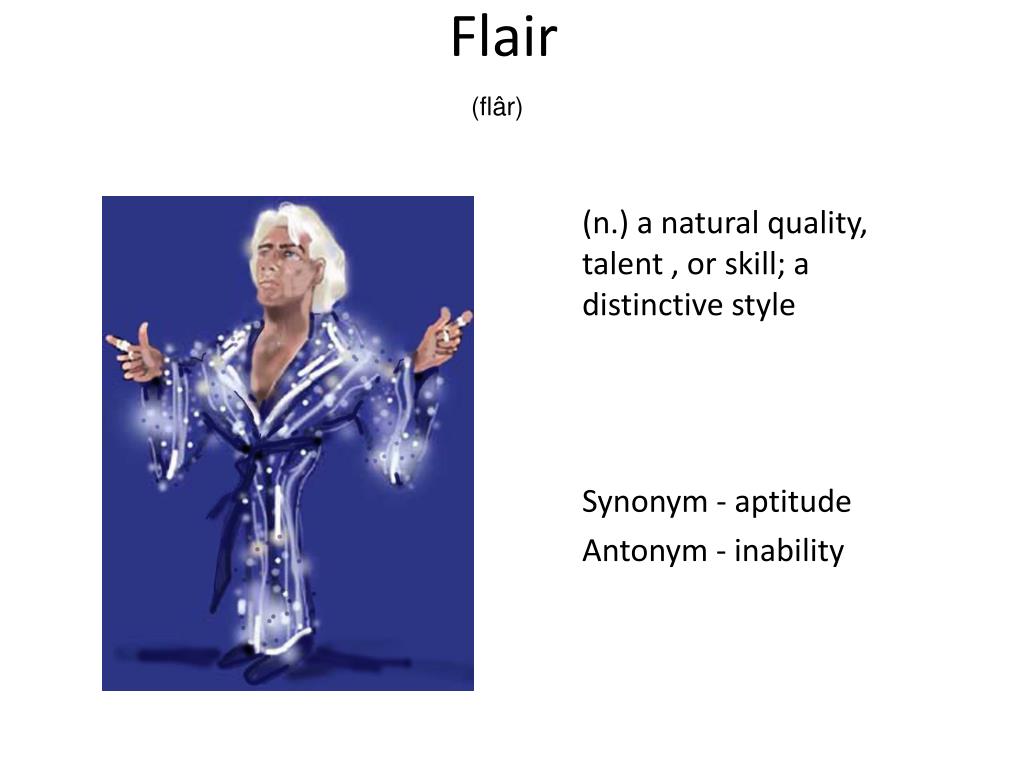 Flair

(flâr)

(n.) a natural quality, talent , or skill; a distinctive style

Synonym - aptitude

Antonym - inability